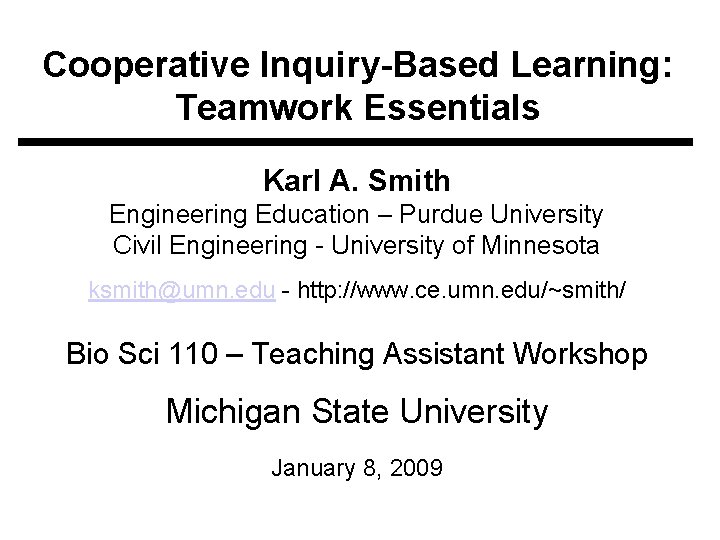 Cooperative Inquiry-Based Learning: Teamwork Essentials

Karl A. Smith
Engineering Education – Purdue University
Civil Engineering - University of Minnesota

ksmith@umn.edu - http://www.ce.umn.edu/~smith/

Bio Sci 110 – Teaching Assistant Workshop

Michigan State University

January 8, 2009